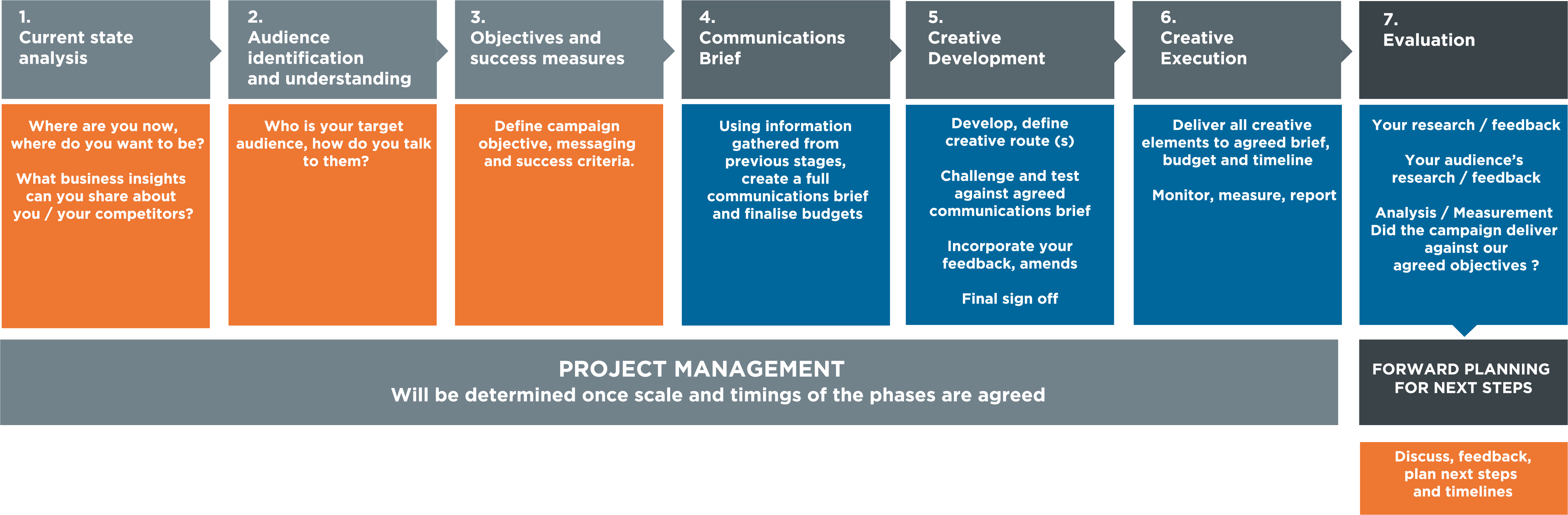 1.
Current state analysis

Where are you now, where do you want to be?

What business insights can you share about you / your competitors?

2.
Audience identification and understanding

Who is your target audience, how do you talk to them?

3.
Objectives and success measures

Define campaign objective, messaging and success criteria.

4.
Communications Brief

Using information gathered from previous stages, create a full communications brief and finalise budgets

5.
Creative Development

Develop, define creative route (s)

Challenge and test against agreed communications brief

Incorporate your feedback, amends

Final sign off

6.
Creative Execution

Deliver all creative elements to agreed brief, budget and timeline

Monitor, measure, report

7.
Evaluation

Your research / feedback

Your audience's research / feedback

Analysis / Measurement
Did the campaign deliver against our agreed objectives ?

PROJECT MANAGEMENT
Will be determined once scale and timings of the phases are agreed

FORWARD PLANNING FOR NEXT STEPS

Discuss, feedback, plan next steps and timelines